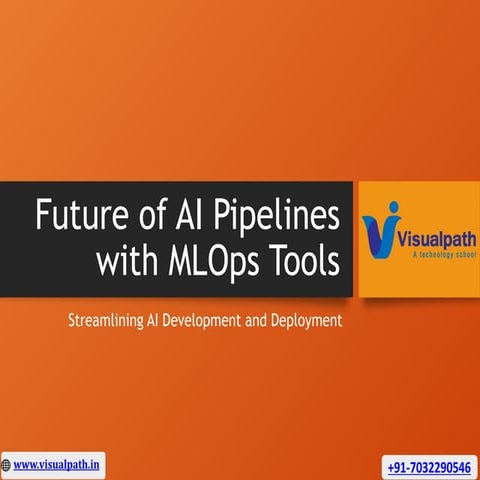 Future of AI Pipelines with MLOps Tools

Visualpath
A technology school

Streamlining AI Development and Deployment

www.visualpath.in

+91-7032290546